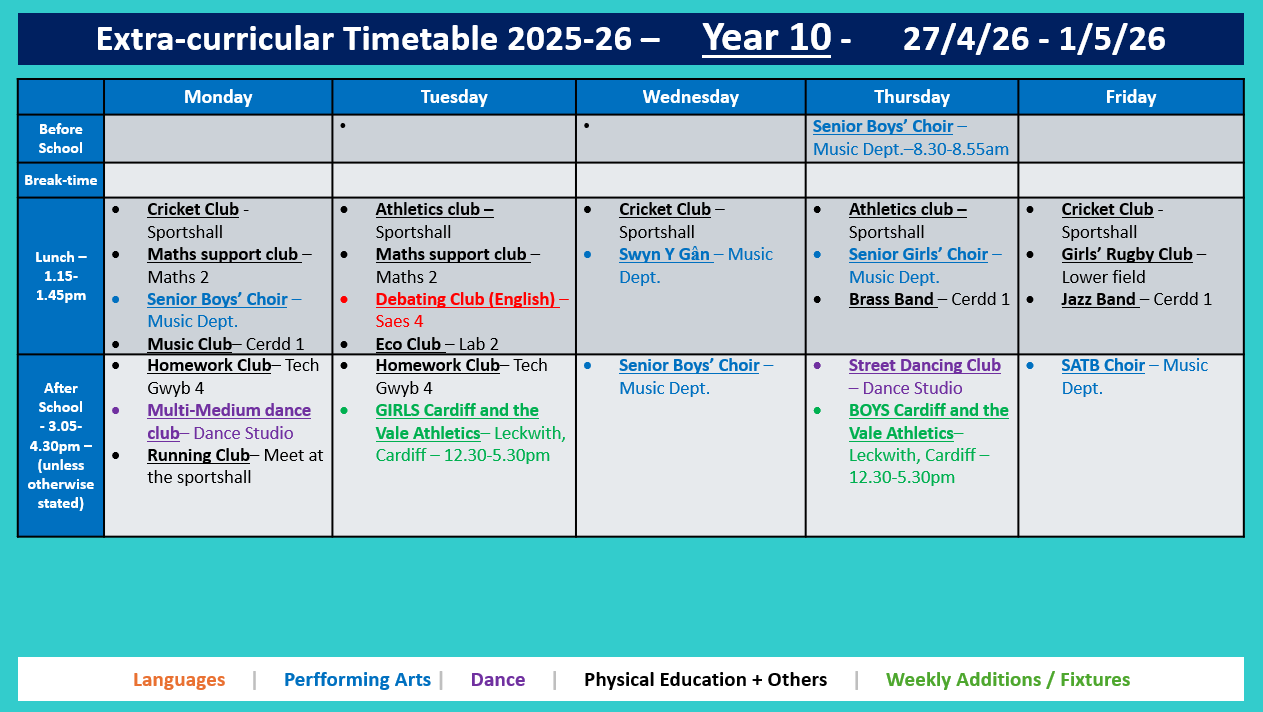 Extra-curricular Timetable 2025-26 – Year 10 - 27/4/26 - 1/5/26

| | Monday | Tuesday | Wednesday | Thursday | Friday |
|---|---|---|---|---|---|
| Before School | | • | • | Senior Boys' Choir – Music Dept.–8.30-8.55am | |
| Break-time | | | | | |
| Lunch – 1.15-1.45pm | • Cricket Club - Sportshall • Maths support club – Maths 2 • Senior Boys' Choir – Music Dept. • Music Club– Cerdd 1 | • Athletics club – Sportshall • Maths support club – Maths 2 • Debating Club (English) – Saes 4 • Eco Club – Lab 2 | • Cricket Club – Sportshall • Swyn Y Gân – Music Dept. | • Athletics club – Sportshall • Senior Girls' Choir – Music Dept. • Brass Band – Cerdd 1 | • Cricket Club - Sportshall • Girls' Rugby Club – Lower field • Jazz Band – Cerdd 1 |
| After School - 3.05-4.30pm – (unless otherwise stated) | • Homework Club– Tech Gwyb 4 • Multi-Medium dance club– Dance Studio • Running Club– Meet at the sportshall | • Homework Club– Tech Gwyb 4 • GIRLS Cardiff and the Vale Athletics– Leckwith, Cardiff – 12.30-5.30pm | • Senior Boys' Choir – Music Dept. | • Street Dancing Club – Dance Studio • BOYS Cardiff and the Vale Athletics– Leckwith, Cardiff – 12.30-5.30pm | • SATB Choir – Music Dept. |

Languages | Perfforming Arts | Dance | Physical Education + Others | Weekly Additions / Fixtures